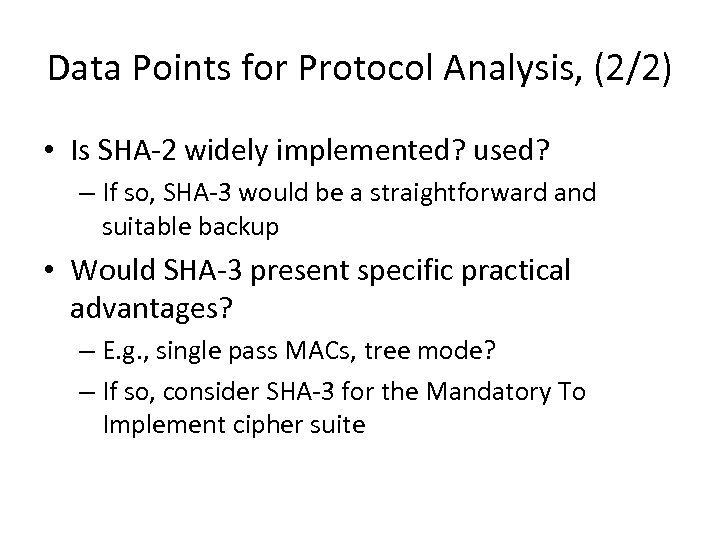 Data Points for Protocol Analysis, (2/2)

• Is SHA-2 widely implemented? used?
– If so, SHA-3 would be a straightforward and suitable backup

• Would SHA-3 present specific practical advantages?
– E.g., single pass MACs, tree mode?
– If so, consider SHA-3 for the Mandatory To Implement cipher suite